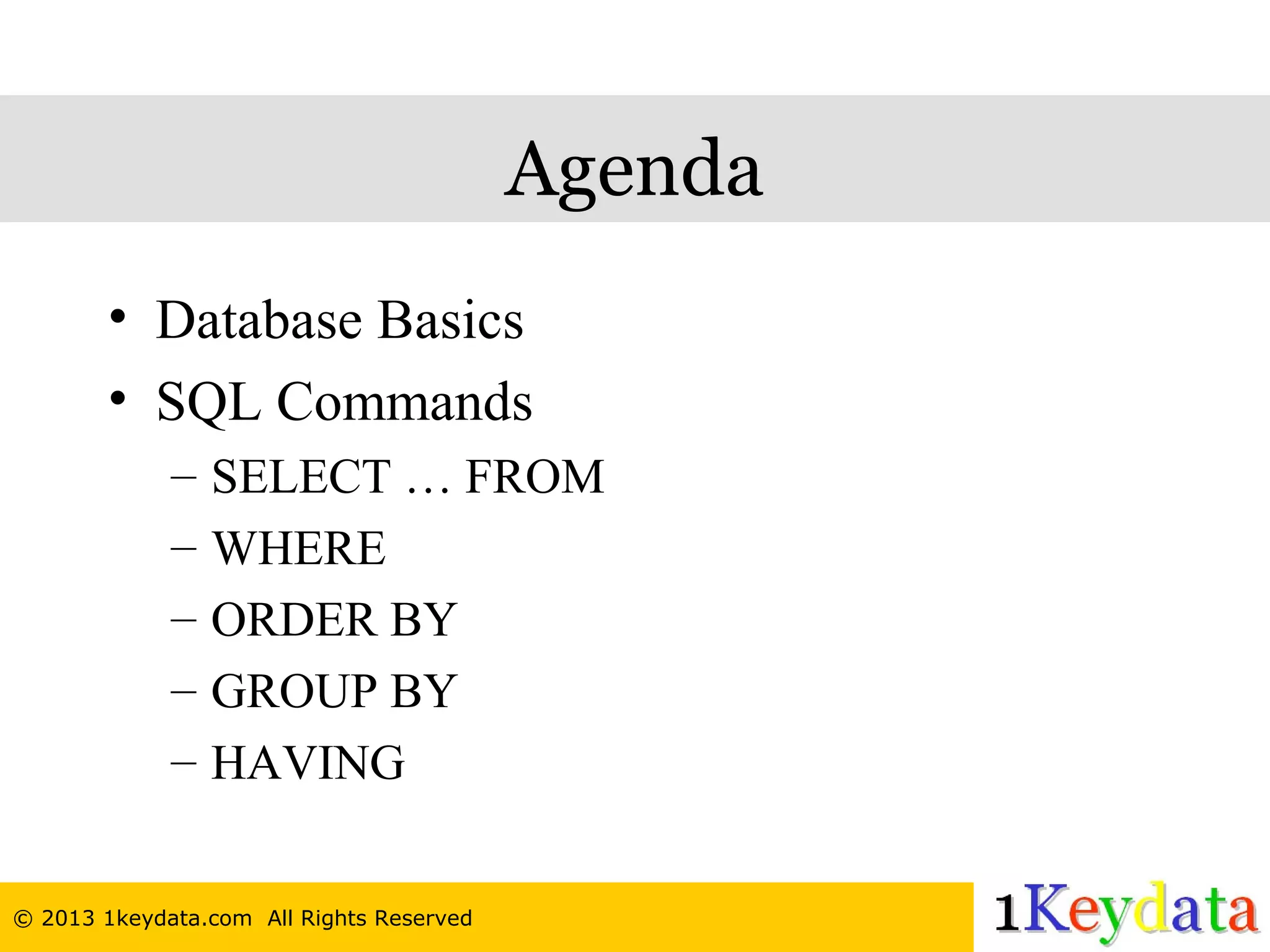 Agenda

• Database Basics
• SQL Commands
  – SELECT … FROM
  – WHERE
  – ORDER BY
  – GROUP BY
  – HAVING

© 2013 1keydata.com All Rights Reserved

1Keydata